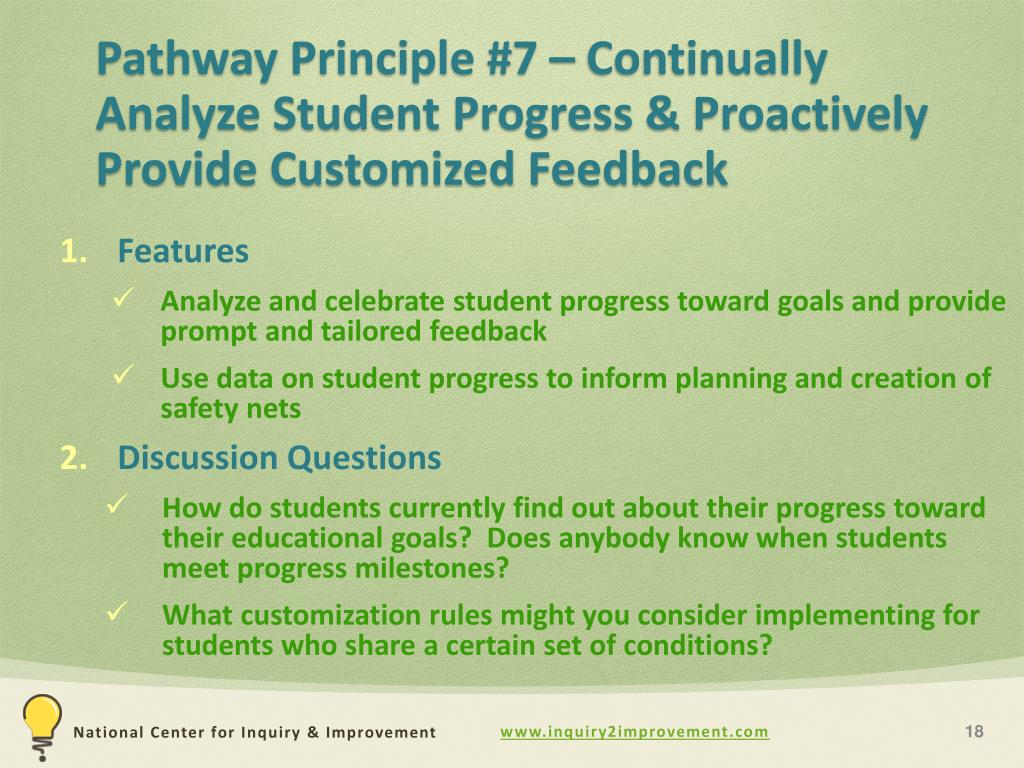 Pathway Principle #7 – Continually Analyze Student Progress & Proactively Provide Customized Feedback

1. Features

✓ Analyze and celebrate student progress toward goals and provide prompt and tailored feedback

✓ Use data on student progress to inform planning and creation of safety nets

2. Discussion Questions

✓ How do students currently find out about their progress toward their educational goals? Does anybody know when students meet progress milestones?

✓ What customization rules might you consider implementing for students who share a certain set of conditions?

National Center for Inquiry & Improvement

www.inquiry2improvement.com

18